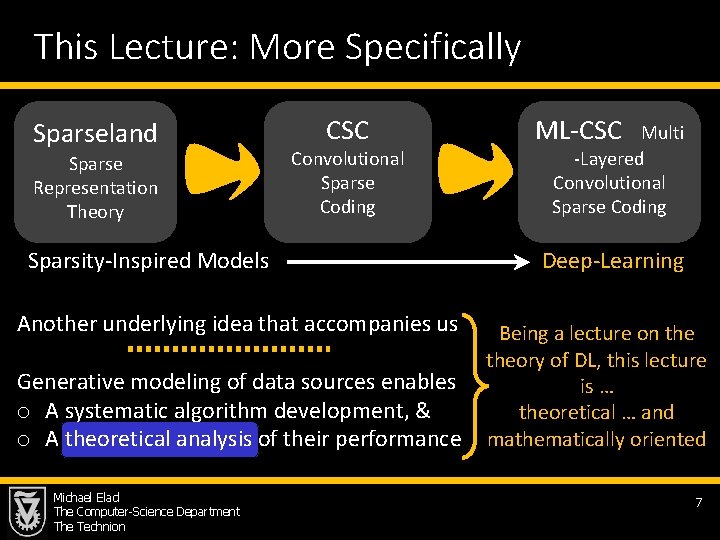 This Lecture: More Specifically

Sparseland
Sparse Representation Theory

CSC
Convolutional Sparse Coding

ML-CSC Multi-Layered Convolutional Sparse Coding

Sparsity-Inspired Models

Deep-Learning

Another underlying idea that accompanies us

Generative modeling of data sources enables
o A systematic algorithm development, &
o A theoretical analysis of their performance

Being a lecture on the theory of DL, this lecture is … theoretical … and mathematically oriented

Michael Elad
The Computer-Science Department
The Technion

7